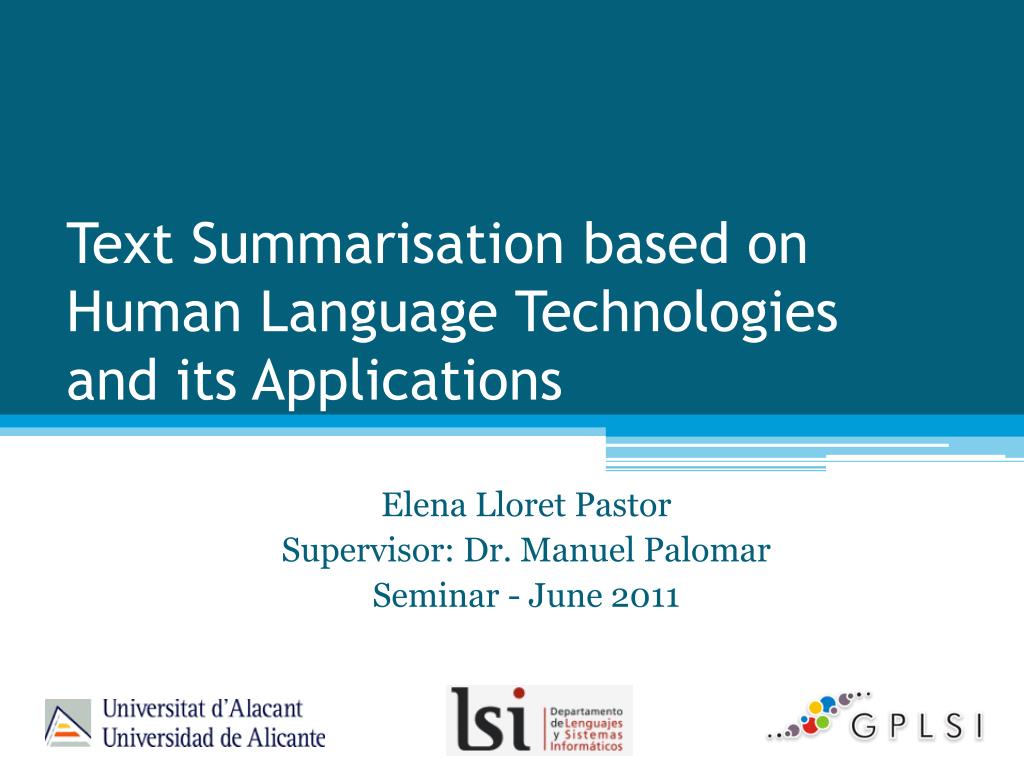 Text Summarisation based on Human Language Technologies and its Applications

Elena Lloret Pastor
Supervisor: Dr. Manuel Palomar
Seminar - June 2011

Universitat d'Alacant
Universidad de Alicante

lsi Departamento de Lenguajes y Sistemas Informáticos

GPLSI